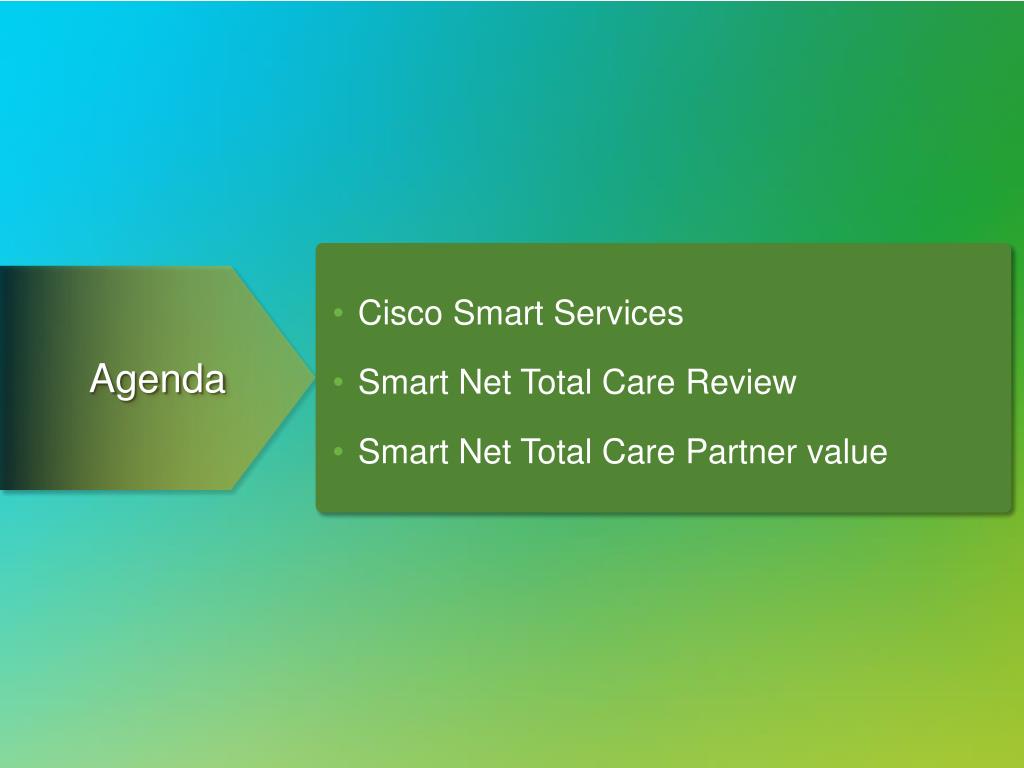 Agenda

• Cisco Smart Services
• Smart Net Total Care Review
• Smart Net Total Care Partner value